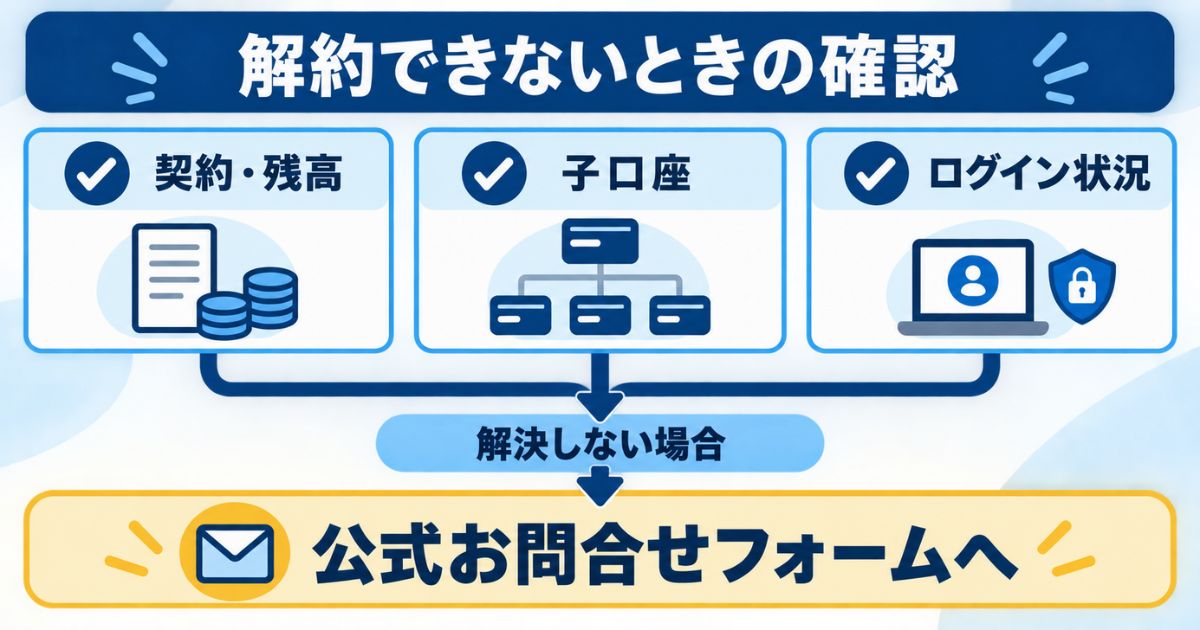 解約できないときの確認

契約・残高

子口座

ログイン状況

解決しない場合

公式お問合せフォームへ